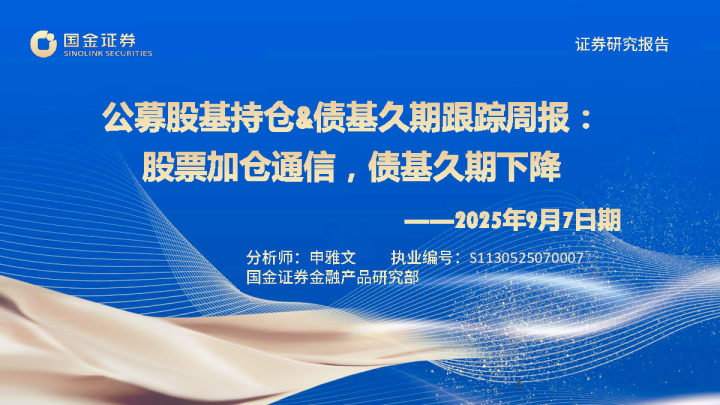 国金证券
SINOLINK SECURITIES

证券研究报告

公募股基持仓&债基久期跟踪周报：
股票加仓通信，债基久期下降

——2025年9月7日期

分析师：申雅文　　执业编号：S1130525070007
国金证券金融产品研究部

1